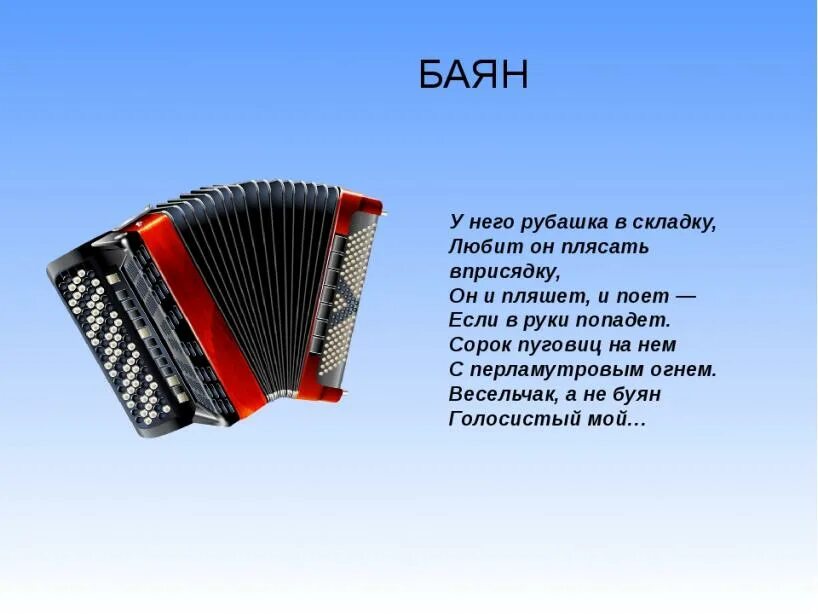 БАЯН

У него рубашка в складку,
Любит он плясать
вприсядку,
Он и пляшет, и поет —
Если в руки попадет.
Сорок пуговиц на нем
С перламутровым огнем.
Весельчак, а не буян
Голосистый мой…